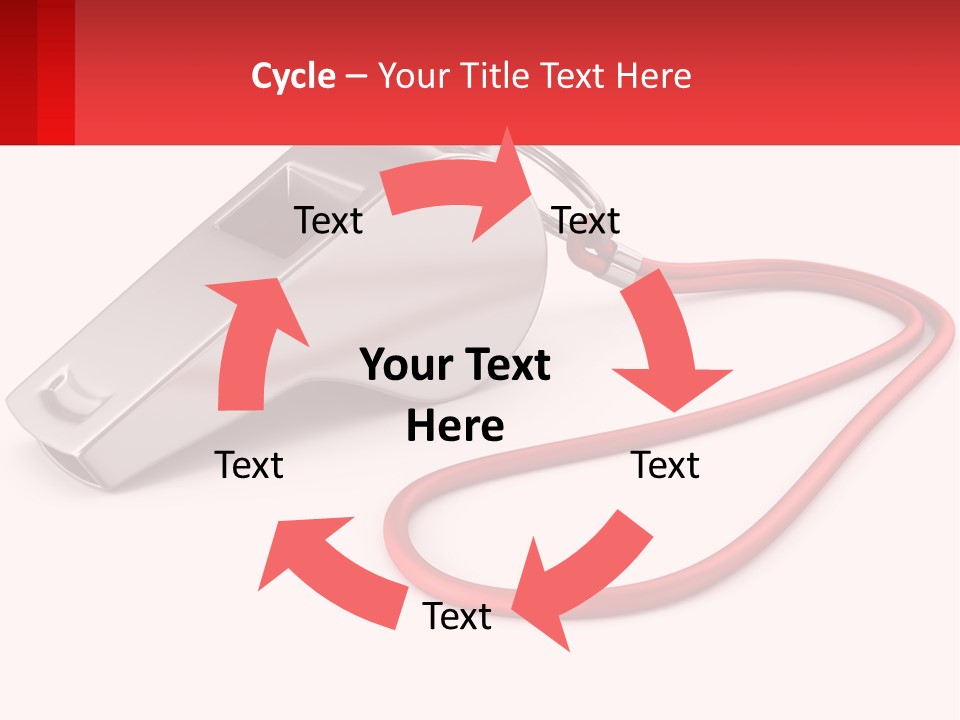 Cycle – Your Title Text Here

Text

Text

Your Text Here

Text

Text

Text